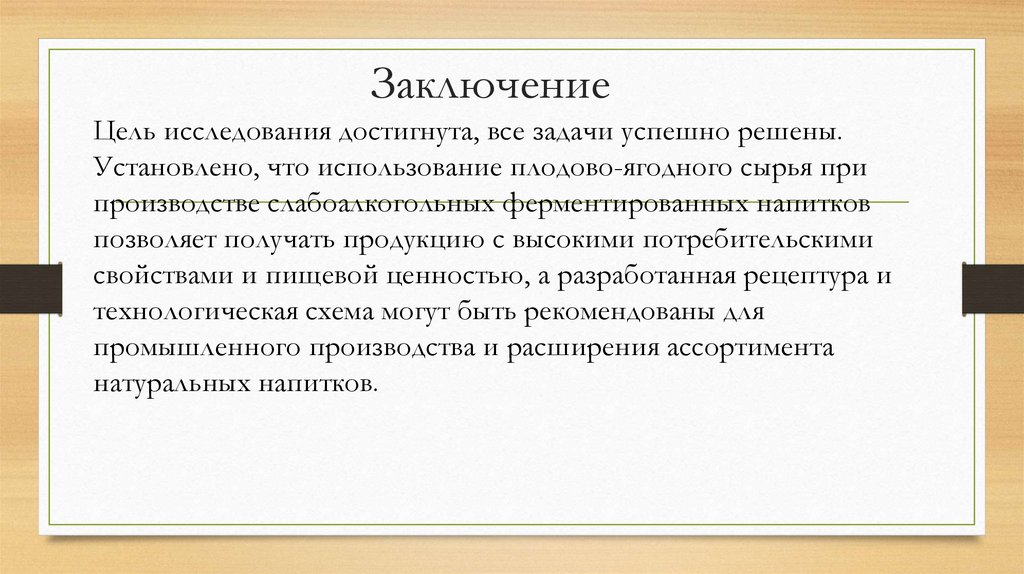 Заключение

Цель исследования достигнута, все задачи успешно решены. Установлено, что использование плодово-ягодного сырья при производстве слабоалкогольных ферментированных напитков позволяет получать продукцию с высокими потребительскими свойствами и пищевой ценностью, а разработанная рецептура и технологическая схема могут быть рекомендованы для промышленного производства и расширения ассортимента натуральных напитков.